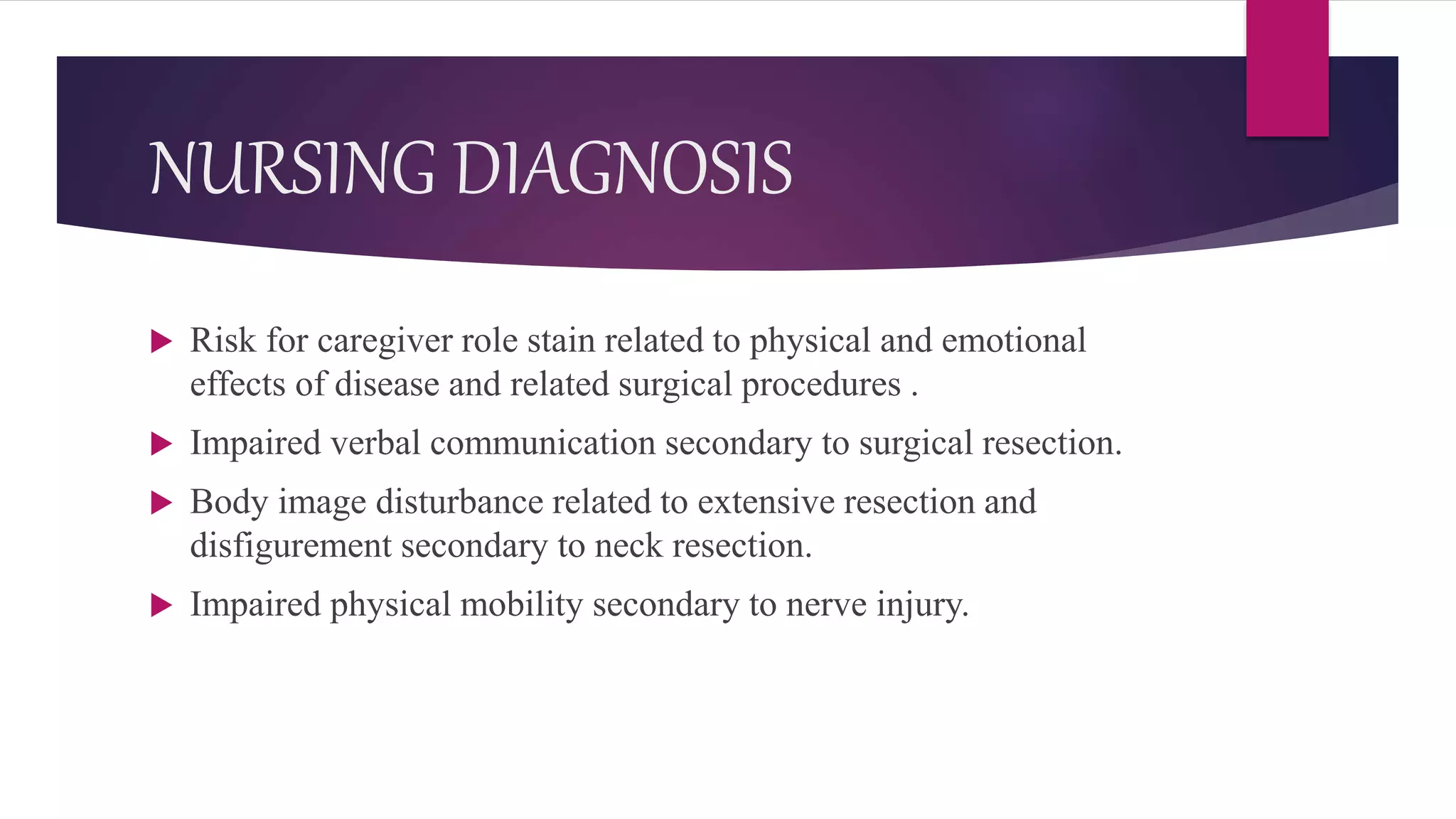 NURSING DIAGNOSIS

▶ Risk for caregiver role stain related to physical and emotional effects of disease and related surgical procedures .

▶ Impaired verbal communication secondary to surgical resection.

▶ Body image disturbance related to extensive resection and disfigurement secondary to neck resection.

▶ Impaired physical mobility secondary to nerve injury.